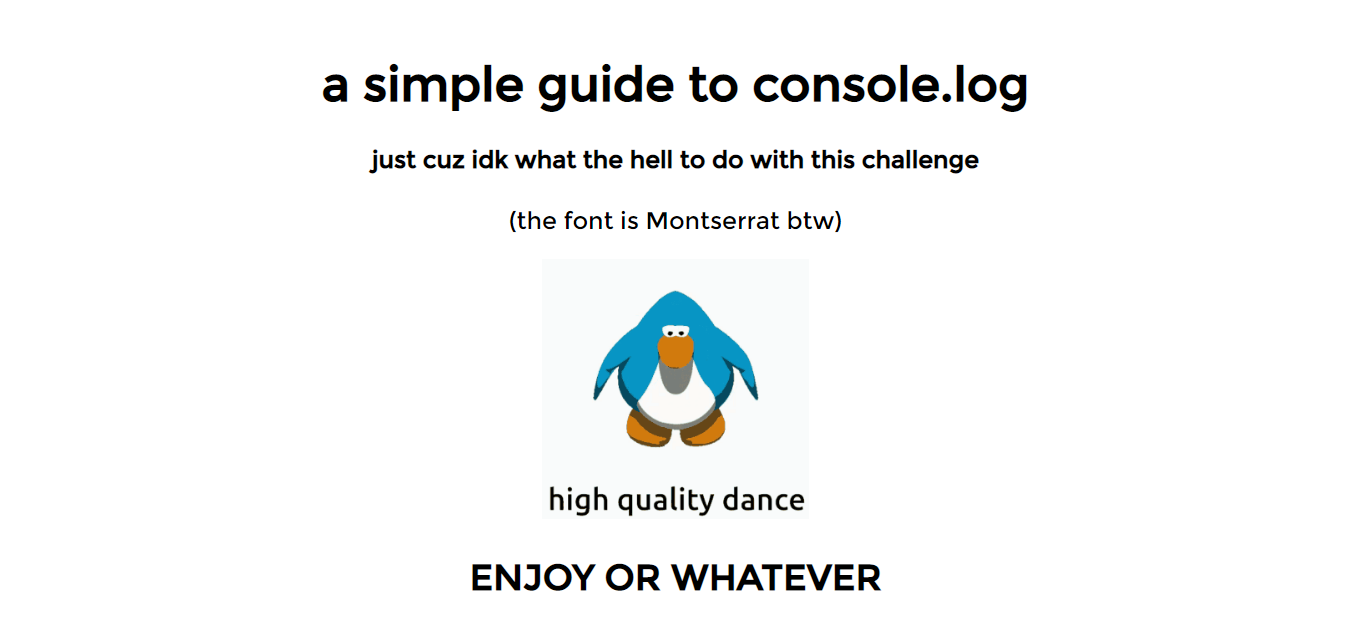 a simple guide to console.log

just cuz idk what the hell to do with this challenge

(the font is Montserrat btw)

high quality dance

ENJOY OR WHATEVER